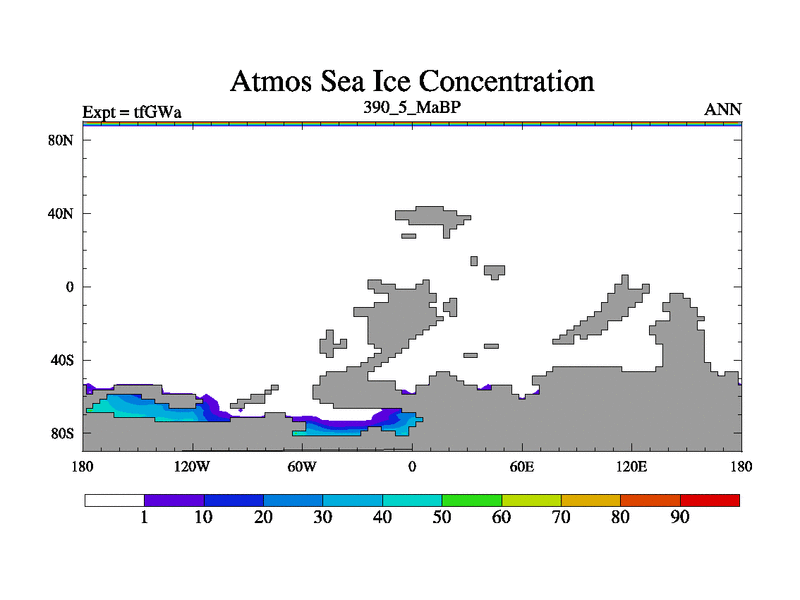 Atmos Sea Ice Concentration

Expt = tfGWa

390_5_MaBP

ANN

80N
40N
0
40S
80S

180
120W
60W
0
60E
120E
180

1
10
20
30
40
50
60
70
80
90